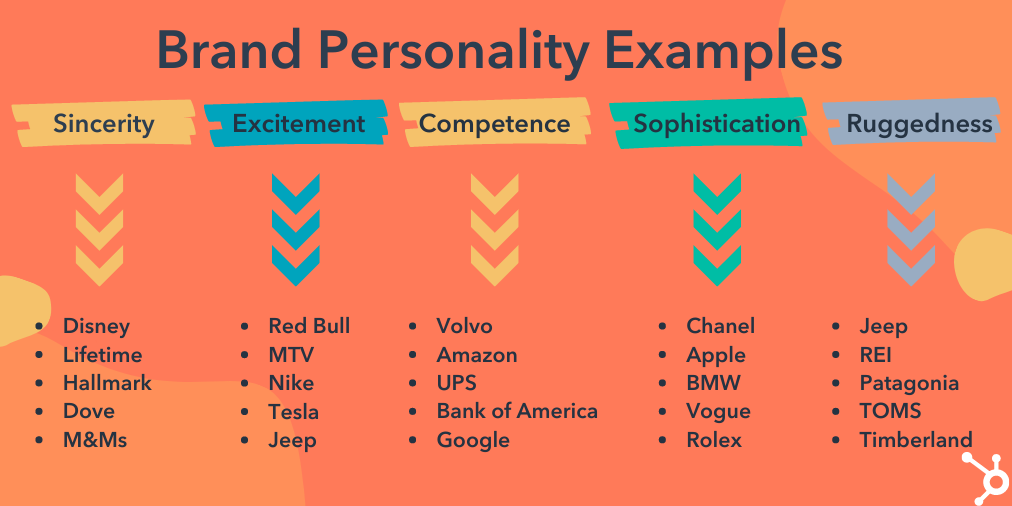 Brand Personality Examples

Sincerity

- Disney
- Lifetime
- Hallmark
- Dove
- M&Ms

Excitement

- Red Bull
- MTV
- Nike
- Tesla
- Jeep

Competence

- Volvo
- Amazon
- UPS
- Bank of America
- Google

Sophistication

- Chanel
- Apple
- BMW
- Vogue
- Rolex

Ruggedness

- Jeep
- REI
- Patagonia
- TOMS
- Timberland